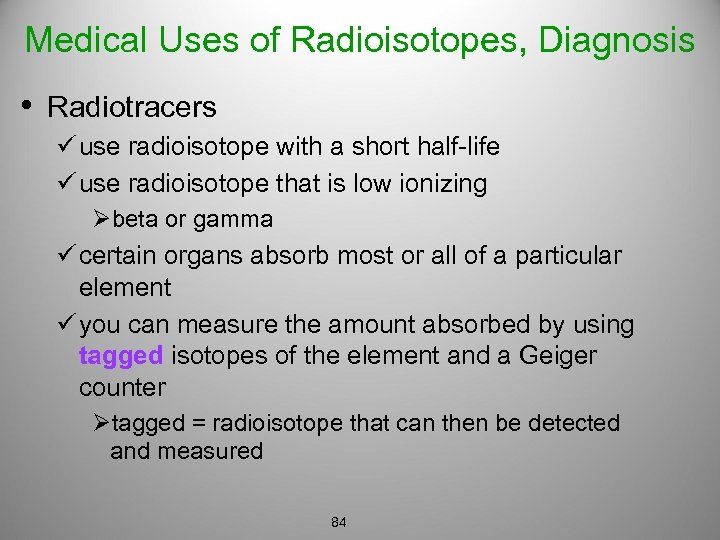 Medical Uses of Radioisotopes, Diagnosis

• Radiotracers

✓ use radioisotope with a short half-life

✓ use radioisotope that is low ionizing

➢ beta or gamma

✓ certain organs absorb most or all of a particular element

✓ you can measure the amount absorbed by using tagged isotopes of the element and a Geiger counter

➢ tagged = radioisotope that can then be detected and measured

84